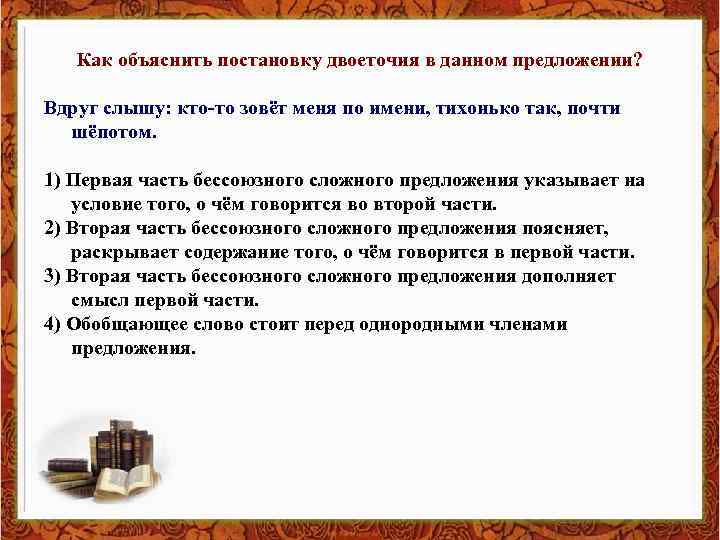 Как объяснить постановку двоеточия в данном предложении?

Вдруг слышу: кто-то зовёт меня по имени, тихонько так, почти шёпотом.

1) Первая часть бессоюзного сложного предложения указывает на условие того, о чём говорится во второй части.
2) Вторая часть бессоюзного сложного предложения поясняет, раскрывает содержание того, о чём говорится в первой части.
3) Вторая часть бессоюзного сложного предложения дополняет смысл первой части.
4) Обобщающее слово стоит перед однородными членами предложения.